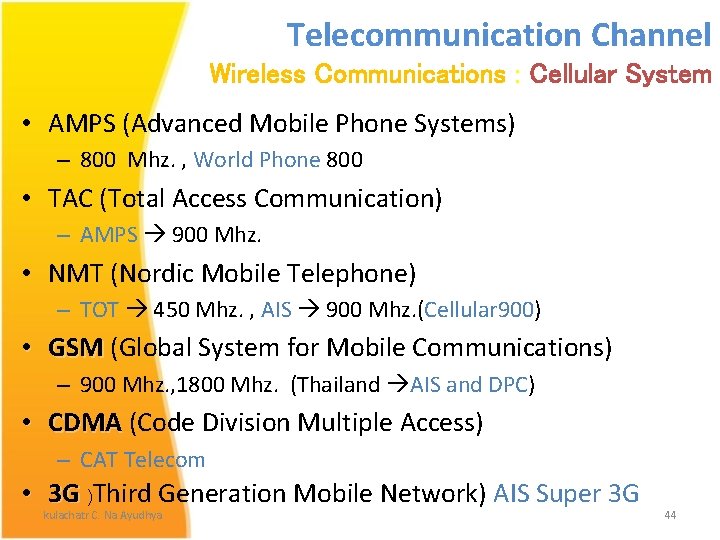 Telecommunication Channel
Wireless Communications : Cellular System

• AMPS (Advanced Mobile Phone Systems)
– 800 Mhz. , World Phone 800
• TAC (Total Access Communication)
– AMPS → 900 Mhz.
• NMT (Nordic Mobile Telephone)
– TOT → 450 Mhz. , AIS → 900 Mhz.(Cellular900)
• GSM (Global System for Mobile Communications)
– 900 Mhz.,1800 Mhz. (Thailand →AIS and DPC)
• CDMA (Code Division Multiple Access)
– CAT Telecom
• 3G )Third Generation Mobile Network) AIS Super 3G

kulachatr C. Na Ayudhya

44